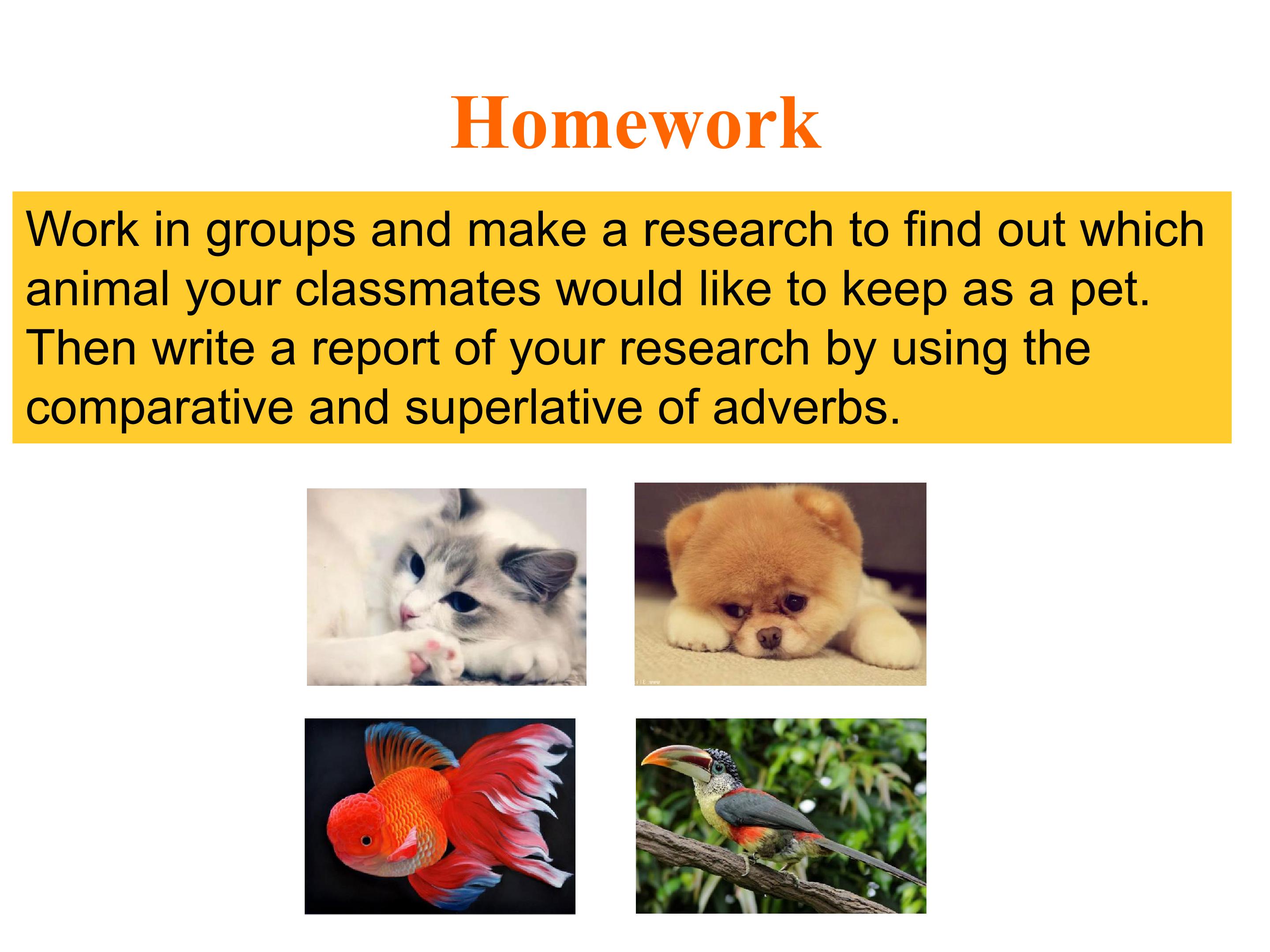 Homework

Work in groups and make a research to find out which animal your classmates would like to keep as a pet. Then write a report of your research by using the comparative and superlative of adverbs.